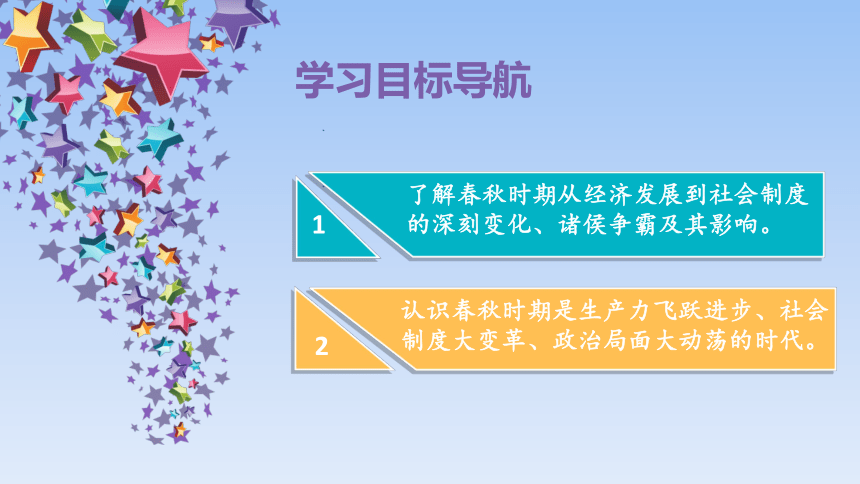 学习目标导航

1

了解春秋时期从经济发展到社会制度的深刻变化、诸侯争霸及其影响。

2

认识春秋时期是生产力飞跃进步、社会制度大变革、政治局面大动荡的时代。